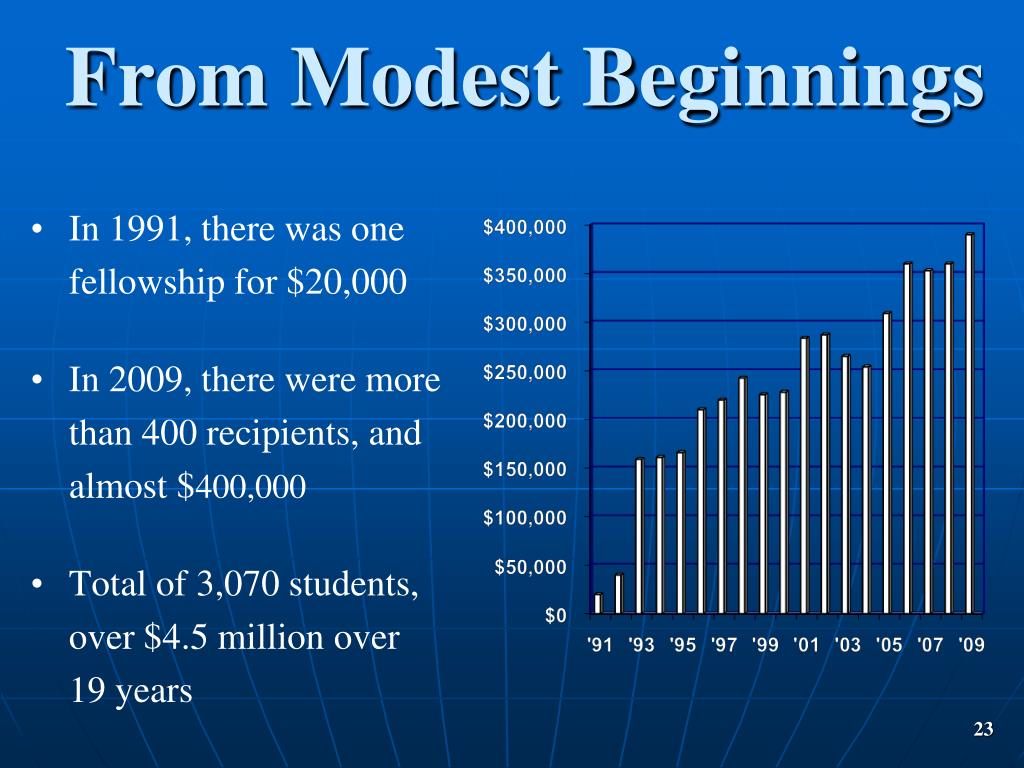 From Modest Beginnings

• In 1991, there was one fellowship for \$20,000

• In 2009, there were more than 400 recipients, and almost \$400,000

• Total of 3,070 students, over \$4.5 million over 19 years

\$400,000
\$350,000
\$300,000
\$250,000
\$200,000
\$150,000
\$100,000
\$50,000
\$0

'91 '93 '95 '97 '99 '01 '03 '05 '07 '09

23